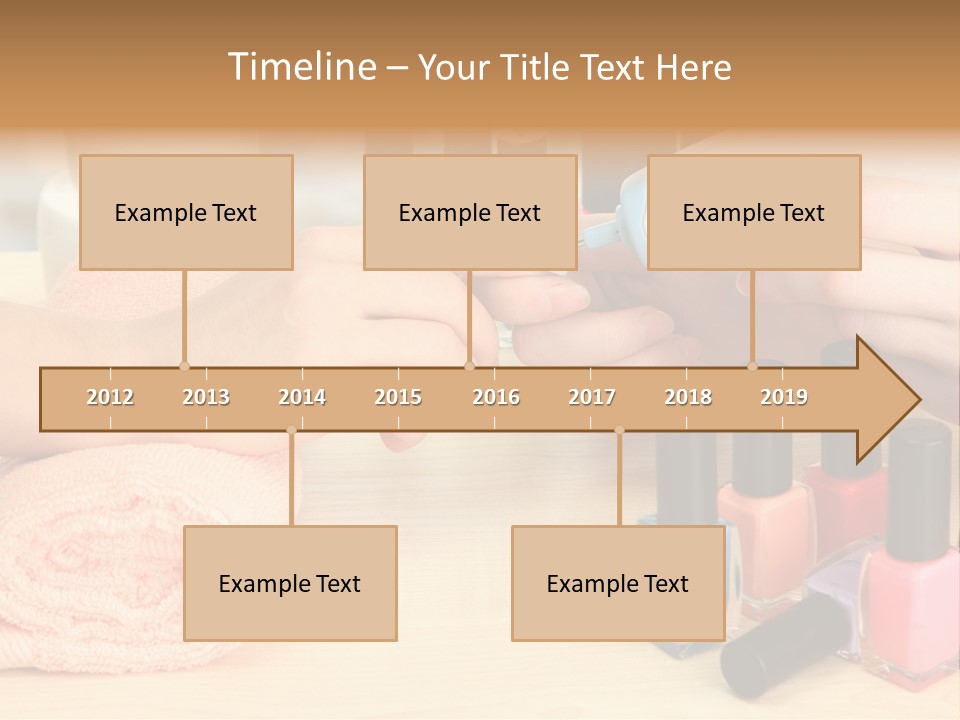 Timeline – Your Title Text Here

Example Text

Example Text

Example Text

2012 2013 2014 2015 2016 2017 2018 2019

Example Text

Example Text